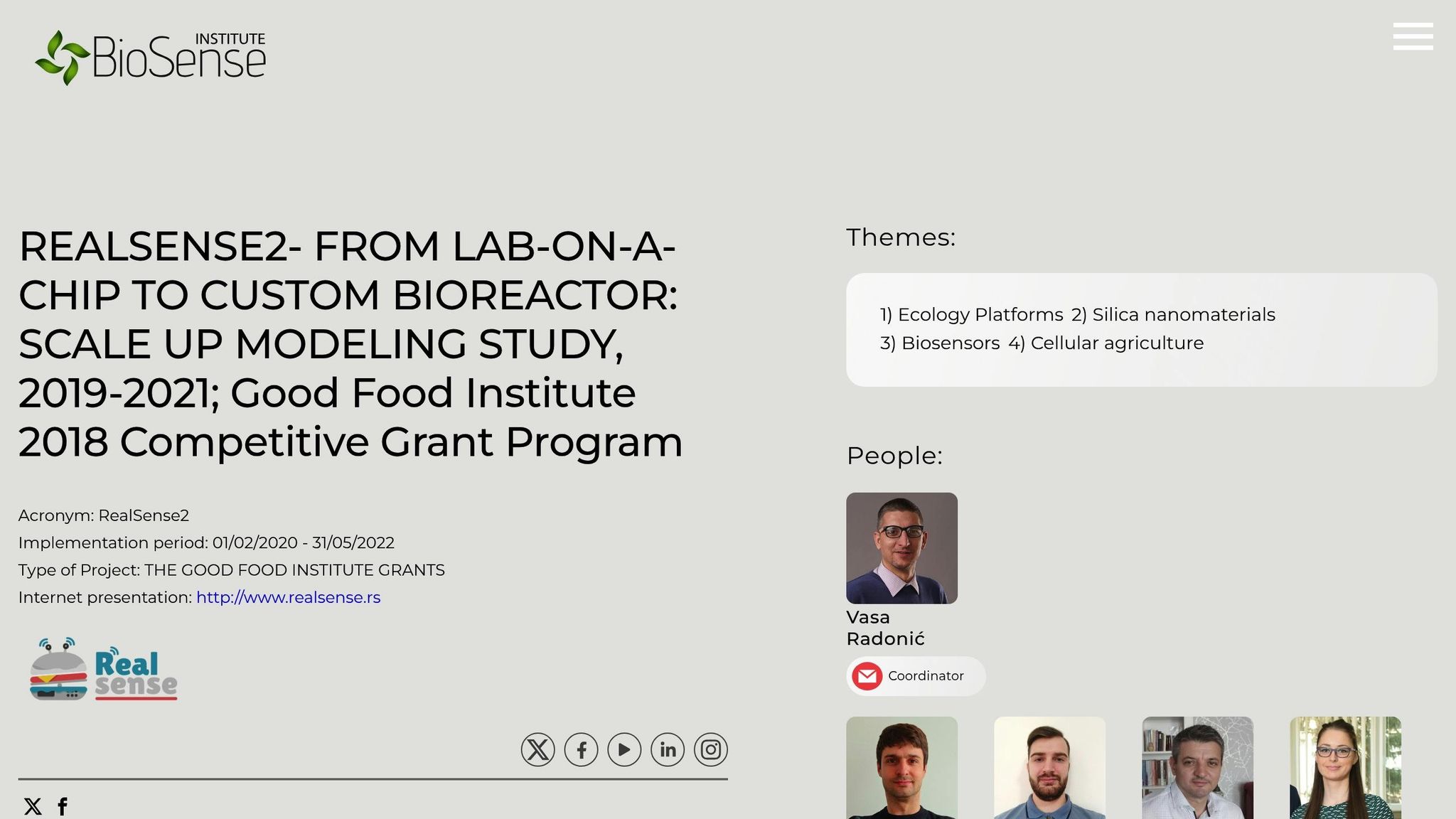 INSTITUTE
BioSense

REALSENSE2- FROM LAB-ON-A-CHIP TO CUSTOM BIOREACTOR: SCALE UP MODELING STUDY, 2019-2021; Good Food Institute 2018 Competitive Grant Program

Acronym: RealSense2
Implementation period: 01/02/2020 - 31/05/2022
Type of Project: THE GOOD FOOD INSTITUTE GRANTS
Internet presentation: http://www.realsense.rs

Real sense

Themes:

1) Ecology Platforms 2) Silica nanomaterials
3) Biosensors 4) Cellular agriculture

People:

Vasa Radonić

Coordinator